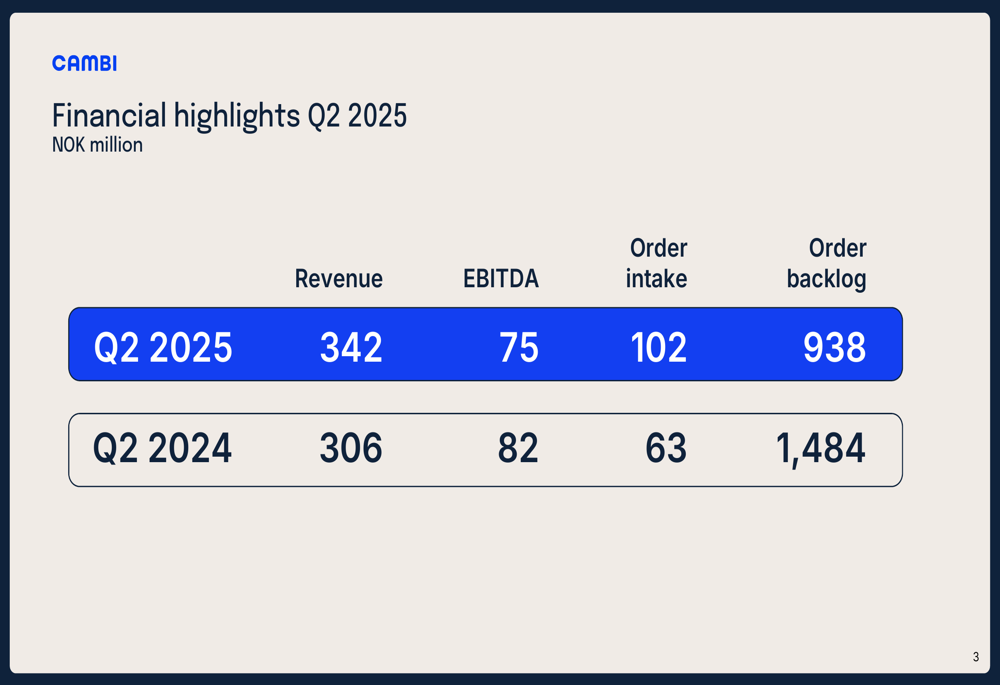 CAMBI

Financial highlights Q2 2025
NOK million

| | Revenue | EBITDA | Order intake | Order backlog |
|---|---|---|---|---|
| Q2 2025 | 342 | 75 | 102 | 938 |
| Q2 2024 | 306 | 82 | 63 | 1,484 |

3